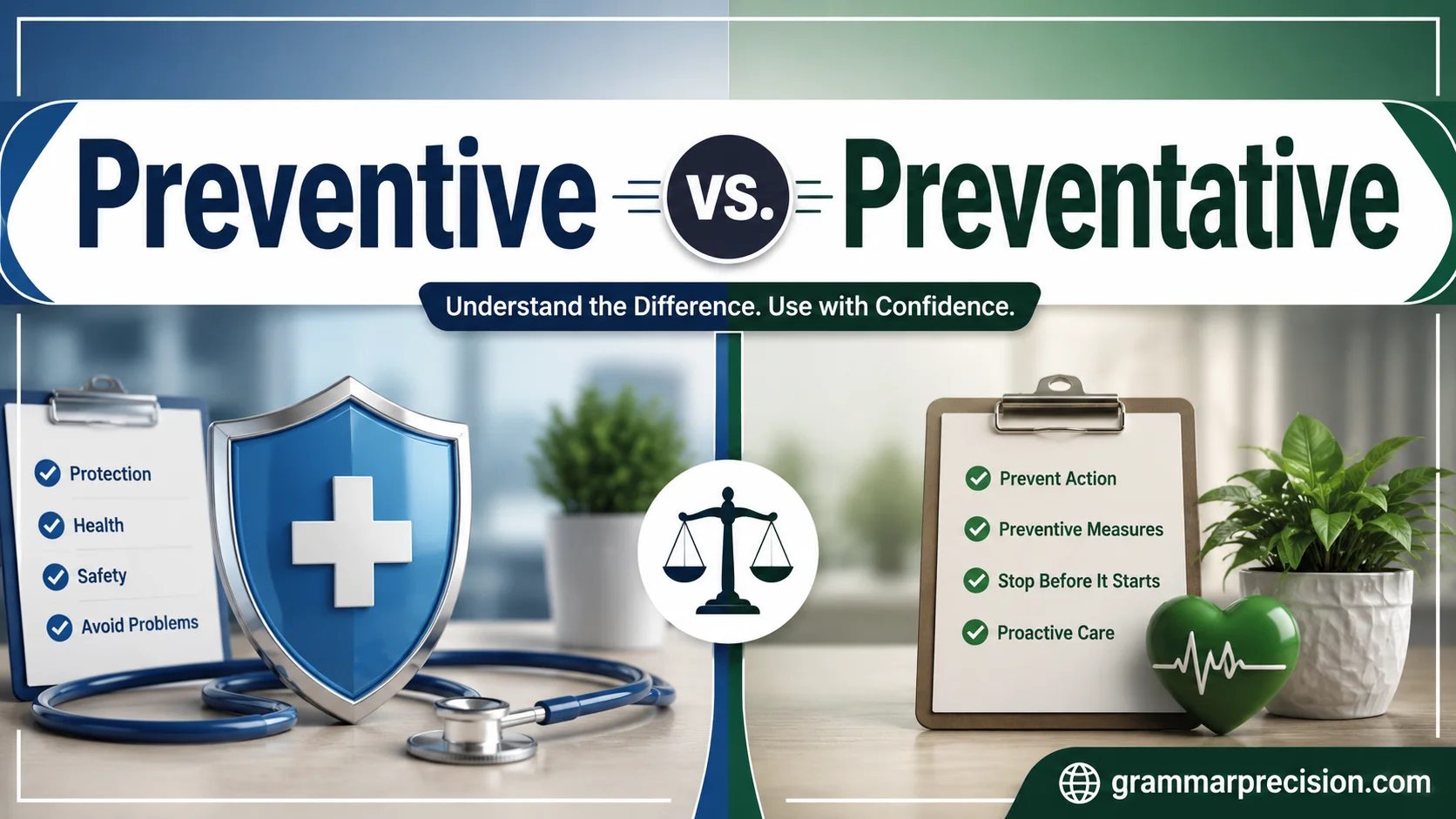 Preventive vs. Preventative

Understand the Difference. Use with Confidence.

Protection
Health
Safety
Avoid Problems

Prevent Action
Preventive Measures
Stop Before It Starts
Proactive Care

grammarprecision.com